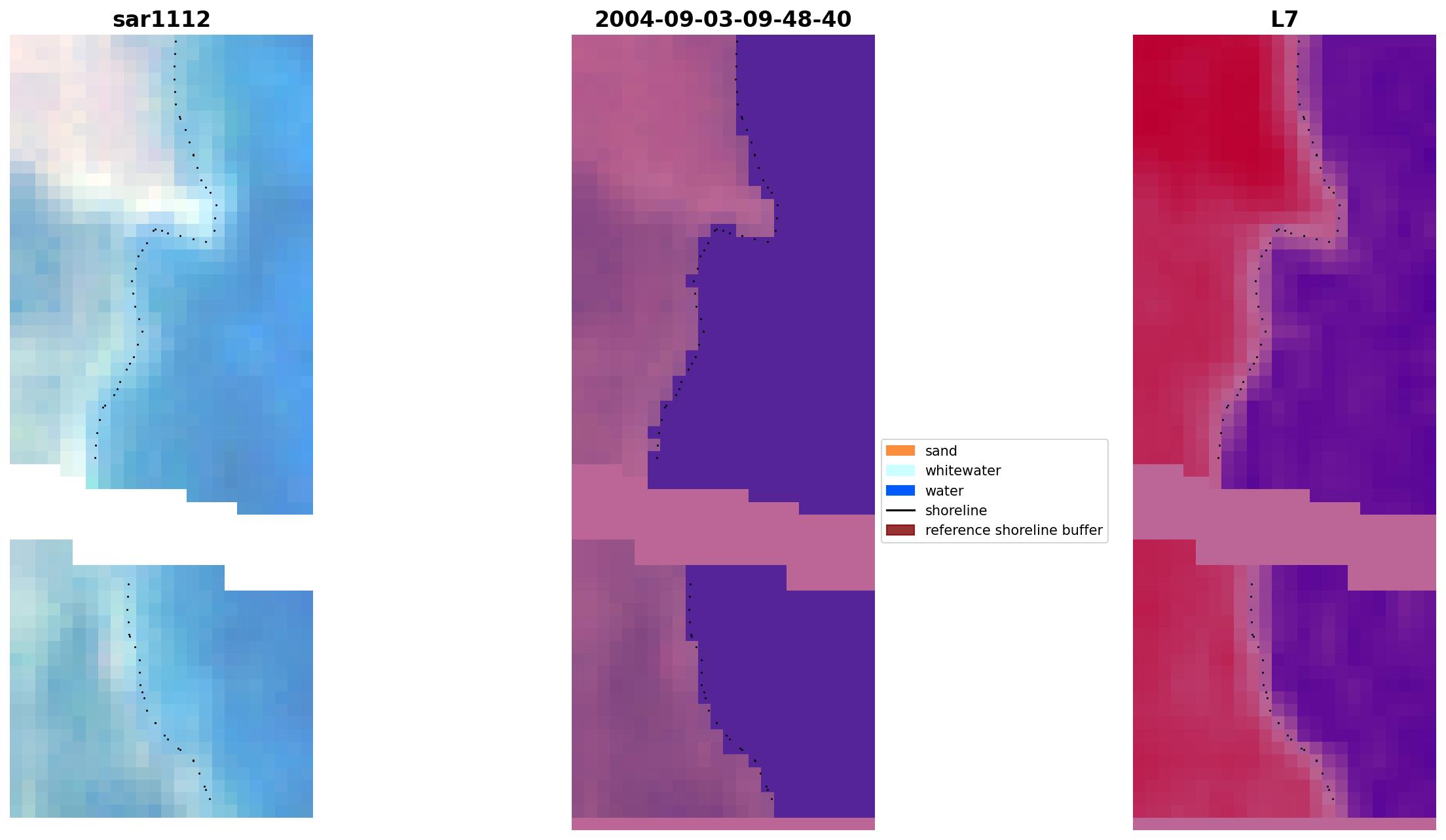 sar1112

2004-09-03-09-48-40

L7

sand
whitewater
water
shoreline
reference shoreline buffer